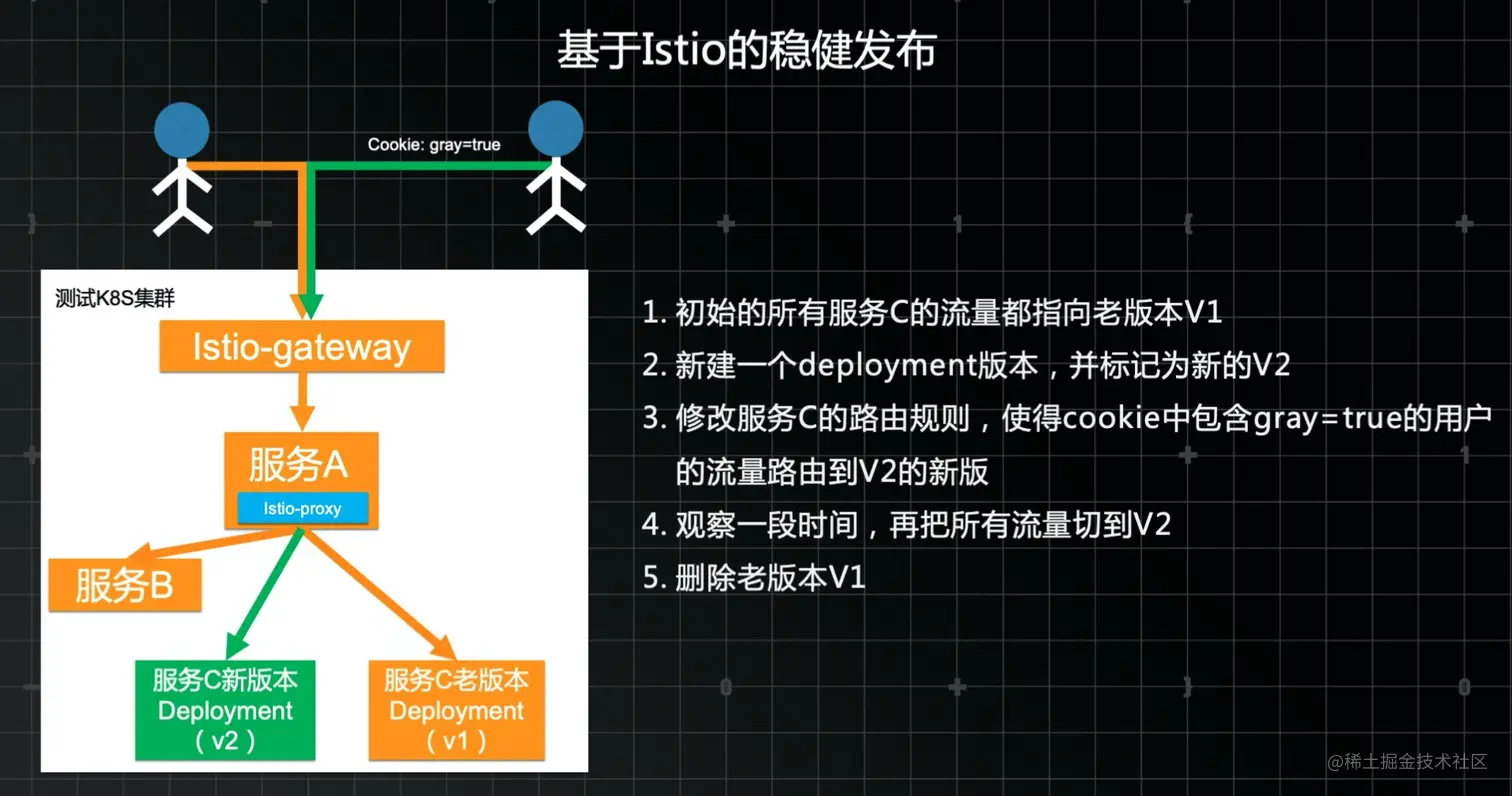 基于Istio的稳健发布

Cookie: gray=true

测试K8S集群

Istio-gateway

服务A

Istio-proxy

服务B

服务C新版本 Deployment （v2）

服务C老版本 Deployment （v1）

1. 初始的所有服务C的流量都指向老版本V1

2. 新建一个deployment版本，并标记为新的V2

3. 修改服务C的路由规则，使得cookie中包含gray=true的用户的流量路由到V2的新版

4. 观察一段时间，再把所有流量切到V2

5. 删除老版本V1

@稀土掘金技术社区